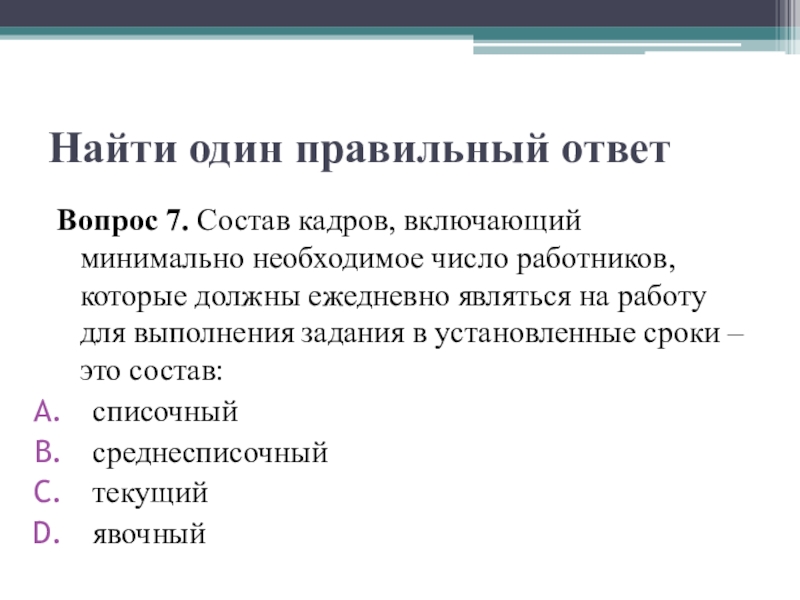 Найти один правильный ответ

Вопрос 7. Состав кадров, включающий минимально необходимое число работников, которые должны ежедневно являться на работу для выполнения задания в установленные сроки – это состав:

A. списочный
B. среднесписочный
C. текущий
D. явочный